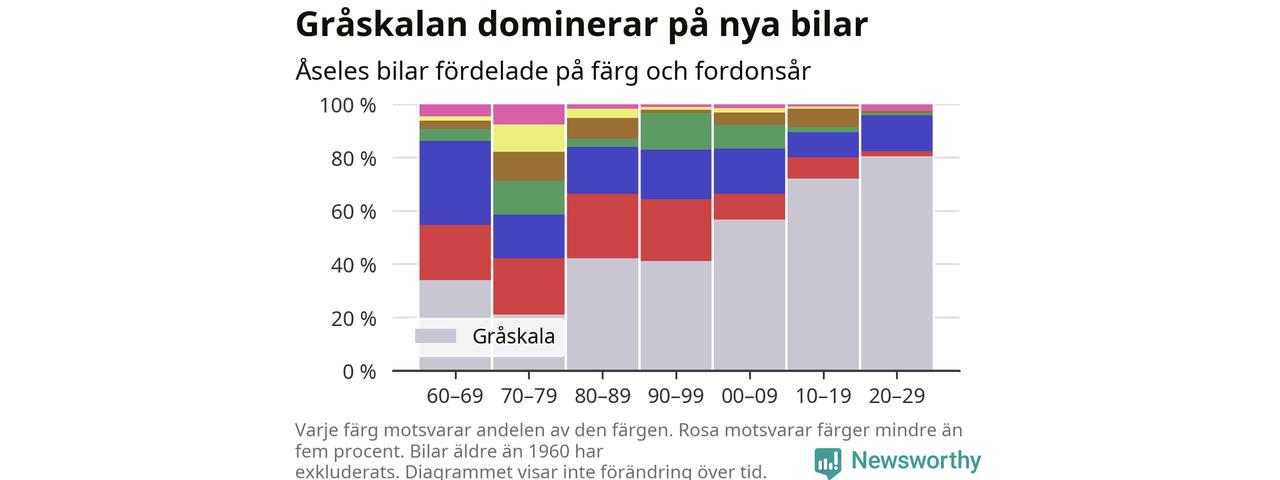 Gråskalan dominerar på nya bilar

Åseles bilar fördelade på färg och fordonsår

100 %
80 %
60 %
40 %
20 %
0 %

Gråskala

60–69
70–79
80–89
90–99
00–09
10–19
20–29

Varje färg motsvarar andelen av den färgen. Rosa motsvarar färger mindre än fem procent. Bilar äldre än 1960 har exkluderats. Diagrammet visar inte förändring över tid.

Newsworthy